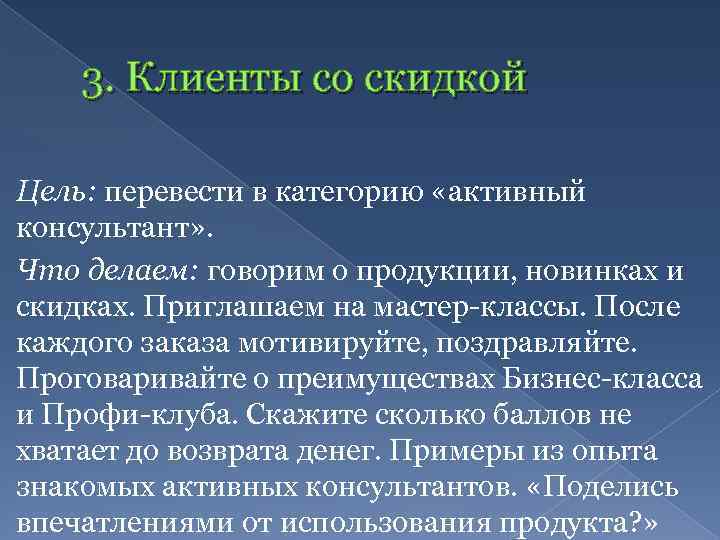 3. Клиенты со скидкой

Цель: перевести в категорию «активный консультант».

Что делаем: говорим о продукции, новинках и скидках. Приглашаем на мастер-классы. После каждого заказа мотивируйте, поздравляйте. Проговаривайте о преимуществах Бизнес-класса и Профи-клуба. Скажите сколько баллов не хватает до возврата денег. Примеры из опыта знакомых активных консультантов. «Поделись впечатлениями от использования продукта?»